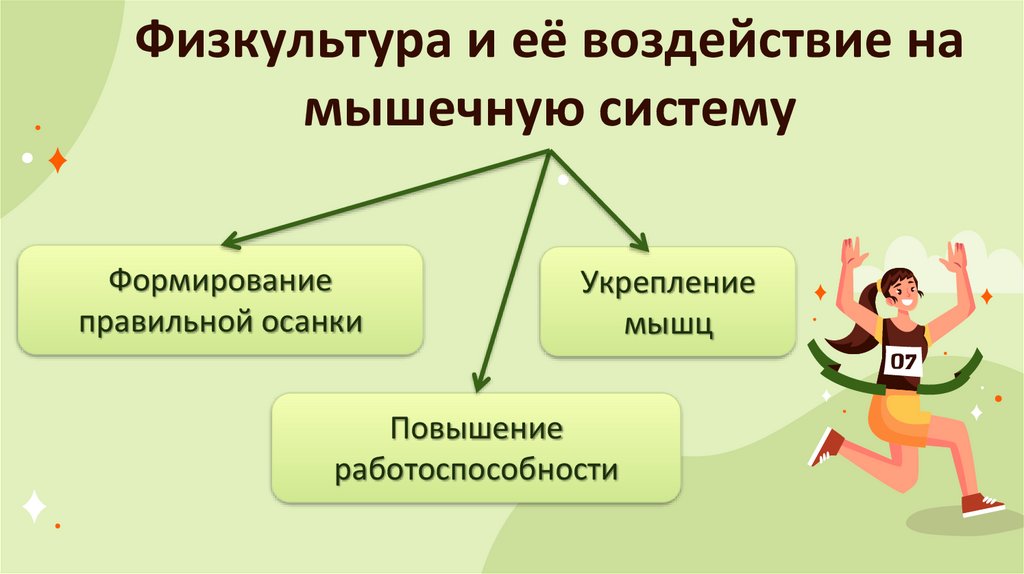 Физкультура и её воздействие на мышечную систему

Формирование правильной осанки

Укрепление мышц

Повышение работоспособности

07